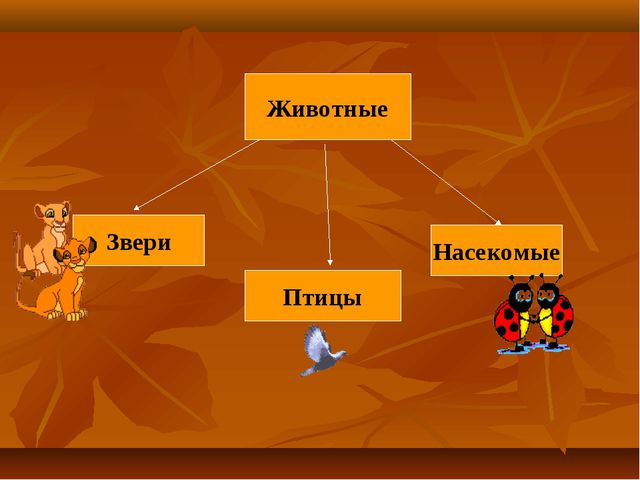 Животные

Звери

Птицы

Насекомые